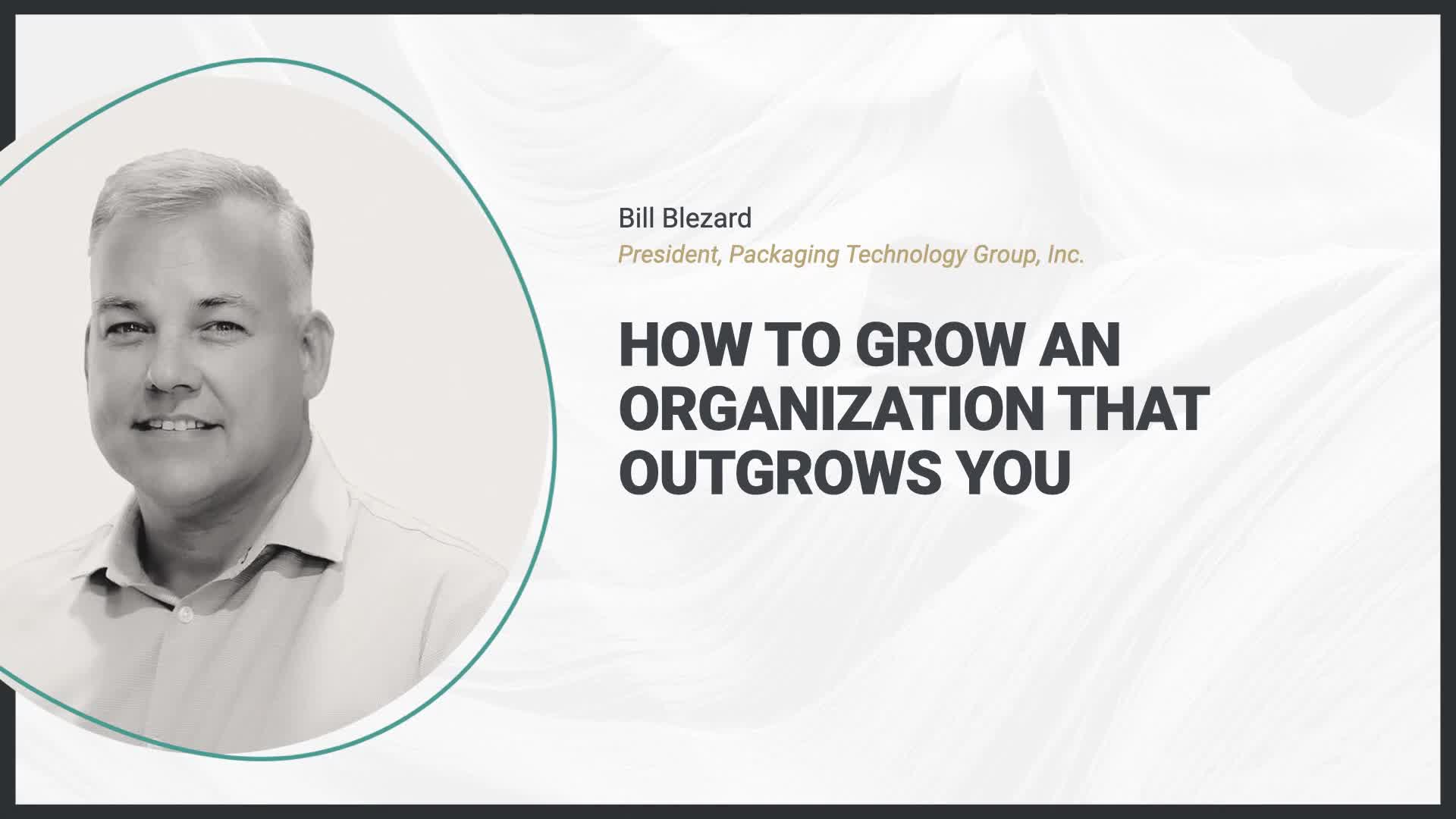 Bill Blezard
President, Packaging Technology Group, Inc.

HOW TO GROW AN ORGANIZATION THAT OUTGROWS YOU